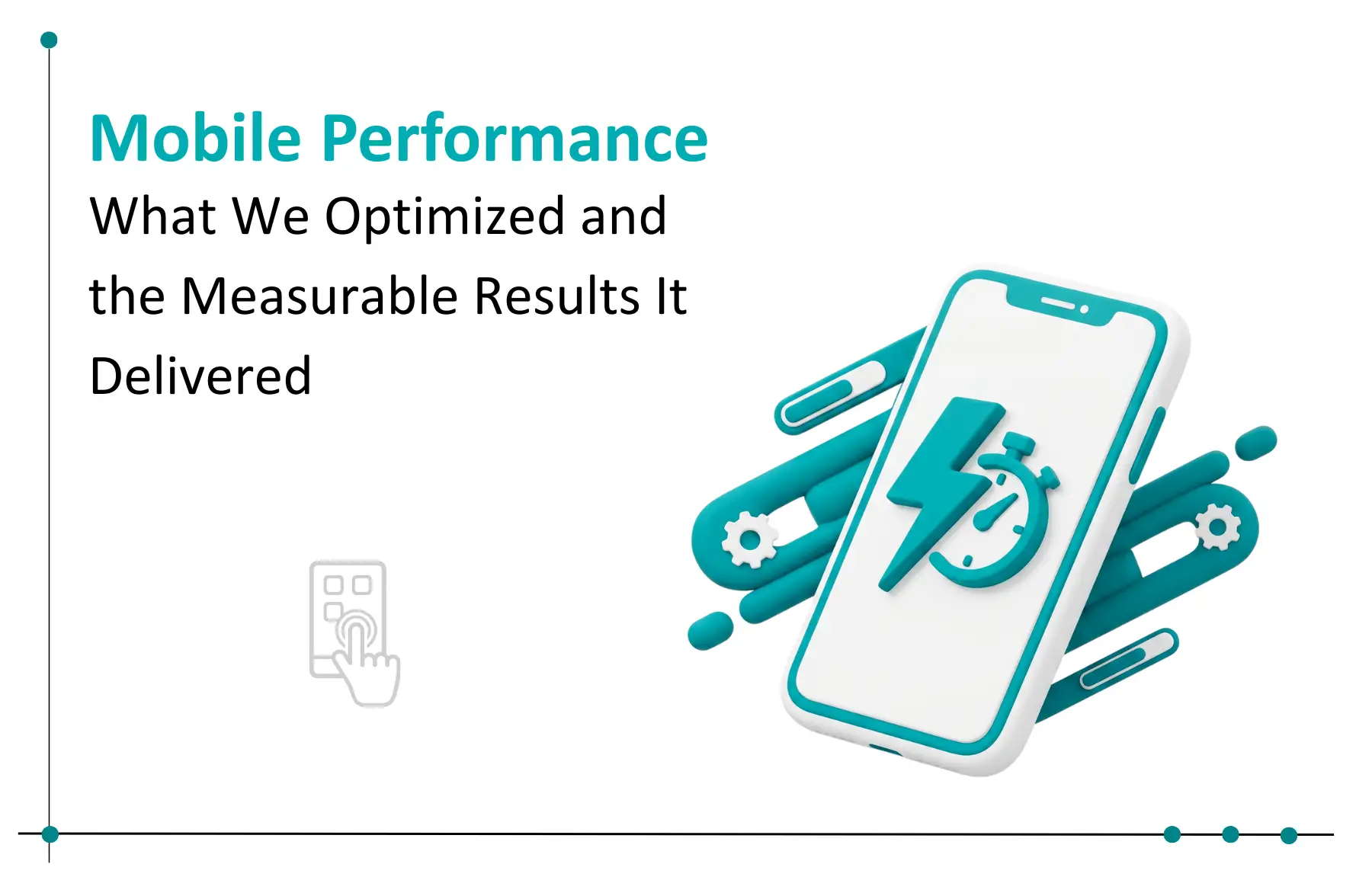 Mobile Performance

What We Optimized and the Measurable Results It Delivered